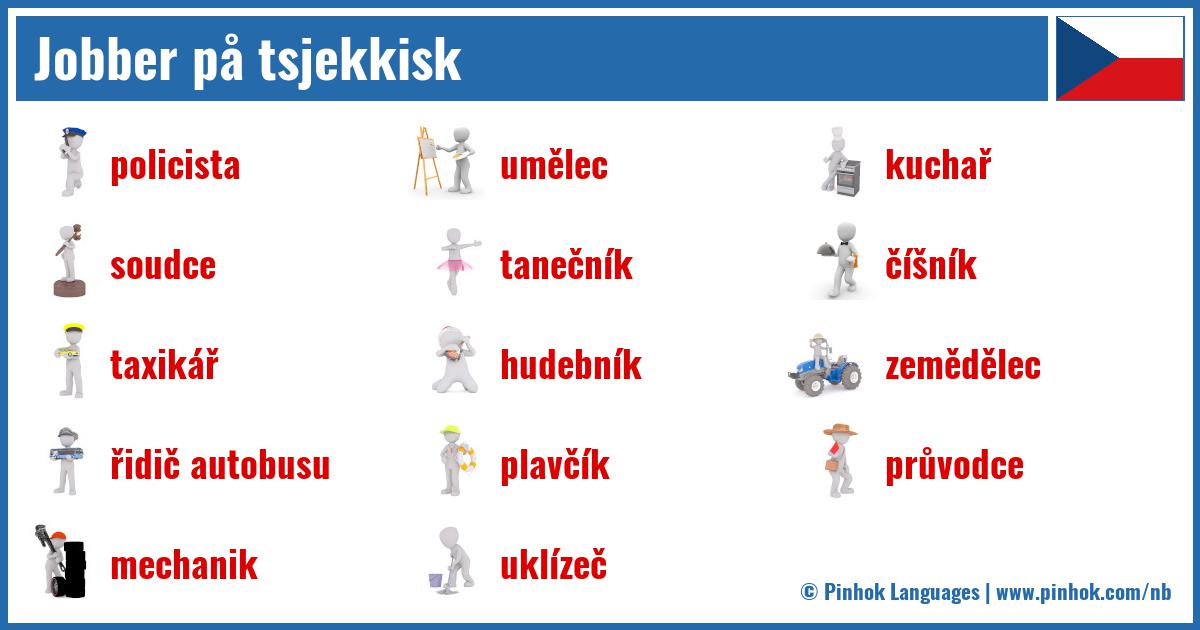 Jobber på tsjekkisk

policista
soudce
taxikář
řidič autobusu
mechanik

umělec
tanečník
hudebník
plavčík
uklízeč

kuchař
číšník
zemědělec
průvodce

© Pinhok Languages | www.pinhok.com/nb